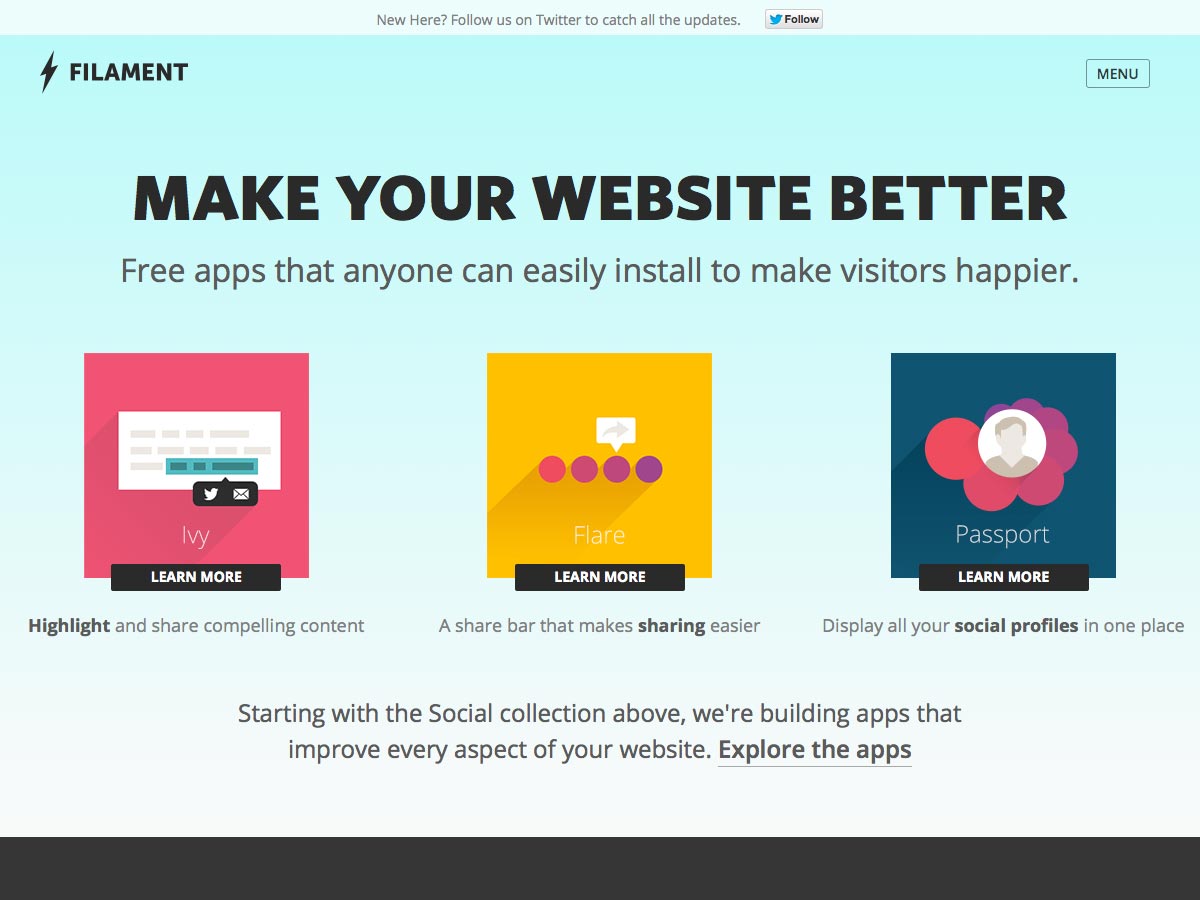 New Here? Follow us on Twitter to catch all the updates. Follow

FILAMENT

MENU

MAKE YOUR WEBSITE BETTER

Free apps that anyone can easily install to make visitors happier.

Ivy

LEARN MORE

Highlight and share compelling content

Flare

LEARN MORE

A share bar that makes sharing easier

Passport

LEARN MORE

Display all your social profiles in one place

Starting with the Social collection above, we're building apps that improve every aspect of your website. Explore the apps